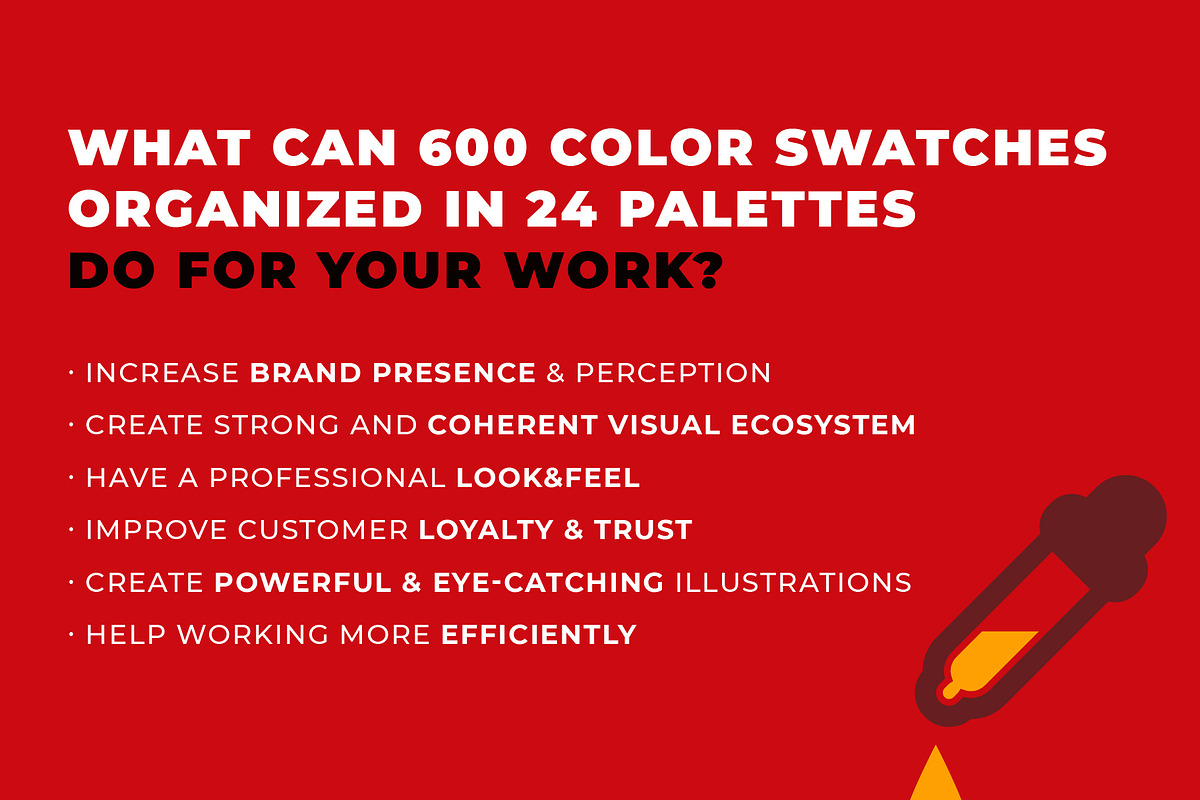 WHAT CAN 600 COLOR SWATCHES ORGANIZED IN 24 PALETTES DO FOR YOUR WORK?

· INCREASE BRAND PRESENCE & PERCEPTION
· CREATE STRONG AND COHERENT VISUAL ECOSYSTEM
· HAVE A PROFESSIONAL LOOK&FEEL
· IMPROVE CUSTOMER LOYALTY & TRUST
· CREATE POWERFUL & EYE-CATCHING ILLUSTRATIONS
· HELP WORKING MORE EFFICIENTLY